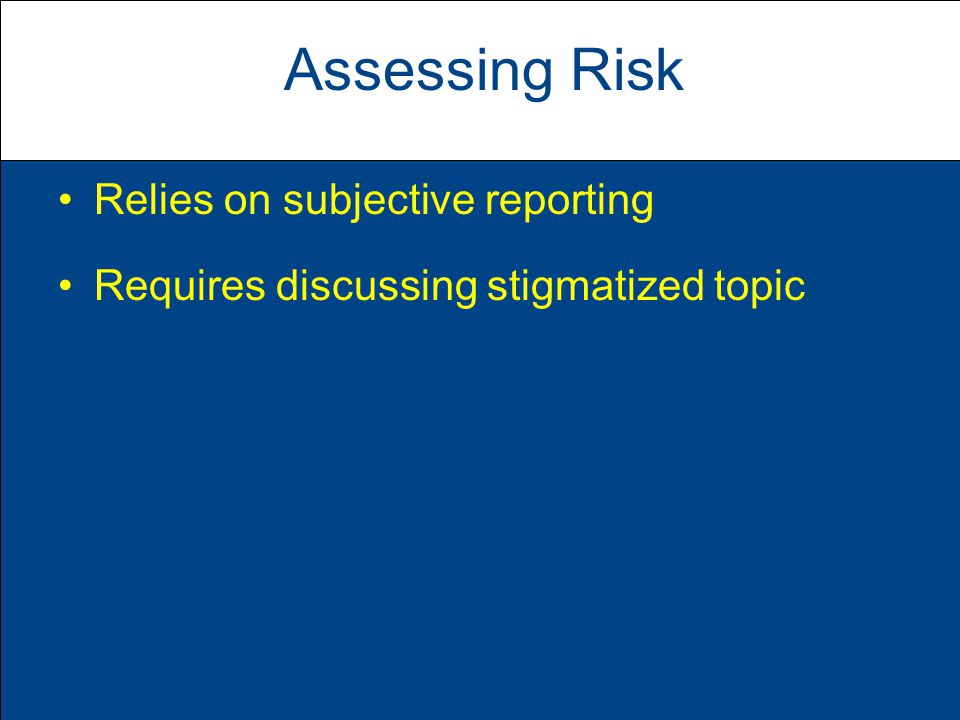 Assessing Risk

• Relies on subjective reporting

• Requires discussing stigmatized topic